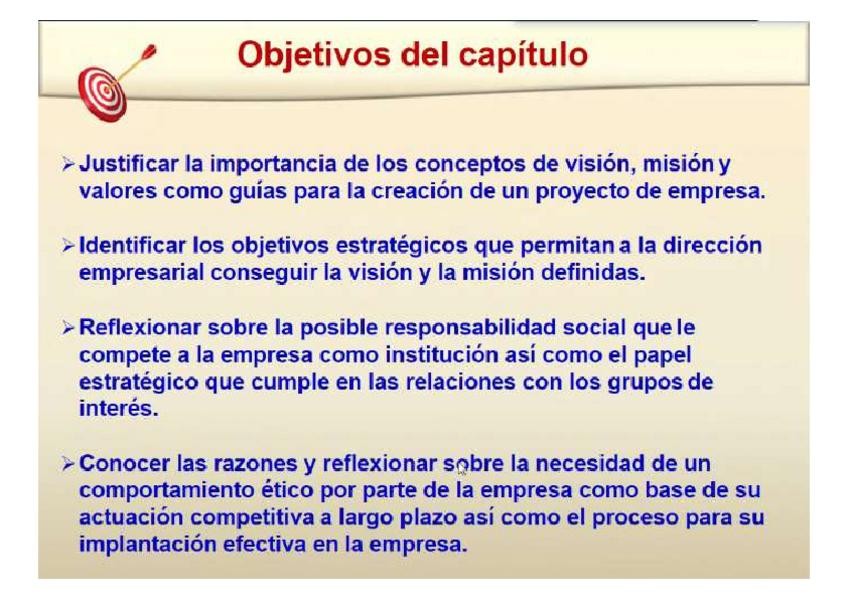 Objetivos del capítulo

➢ Justificar la importancia de los conceptos de visión, misión y valores como guías para la creación de un proyecto de empresa.

➢ Identificar los objetivos estratégicos que permitan a la dirección empresarial conseguir la visión y la misión definidas.

➢ Reflexionar sobre la posible responsabilidad social que le compete a la empresa como institución así como el papel estratégico que cumple en las relaciones con los grupos de interés.

➢ Conocer las razones y reflexionar sobre la necesidad de un comportamiento ético por parte de la empresa como base de su actuación competitiva a largo plazo así como el proceso para su implantación efectiva en la empresa.